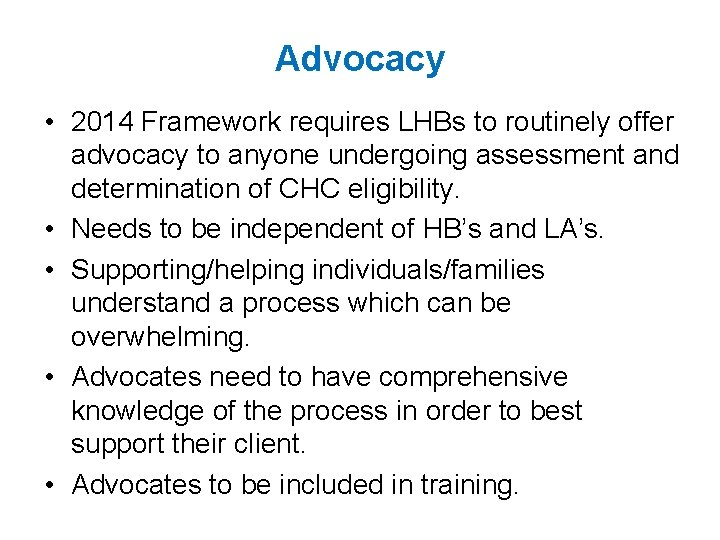 Advocacy

• 2014 Framework requires LHBs to routinely offer advocacy to anyone undergoing assessment and determination of CHC eligibility.
• Needs to be independent of HB's and LA's.
• Supporting/helping individuals/families understand a process which can be overwhelming.
• Advocates need to have comprehensive knowledge of the process in order to best support their client.
• Advocates to be included in training.